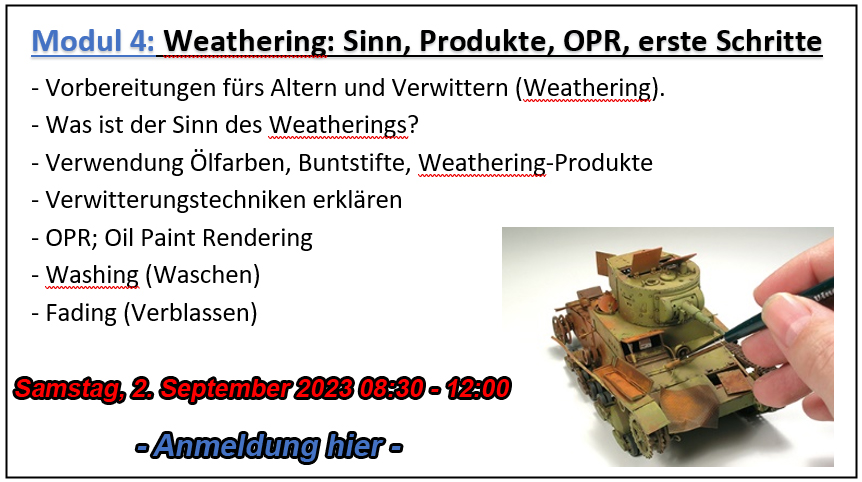 Modul 4: Weathering: Sinn, Produkte, OPR, erste Schritte

- Vorbereitungen fürs Altern und Verwittern (Weathering).
- Was ist der Sinn des Weatherings?
- Verwendung Ölfarben, Buntstifte, Weathering-Produkte
- Verwitterungstechniken erklären
- OPR; Oil Paint Rendering
- Washing (Waschen)
- Fading (Verblassen)

Samstag, 2. September 2023 08:30 - 12:00

- Anmeldung hier -